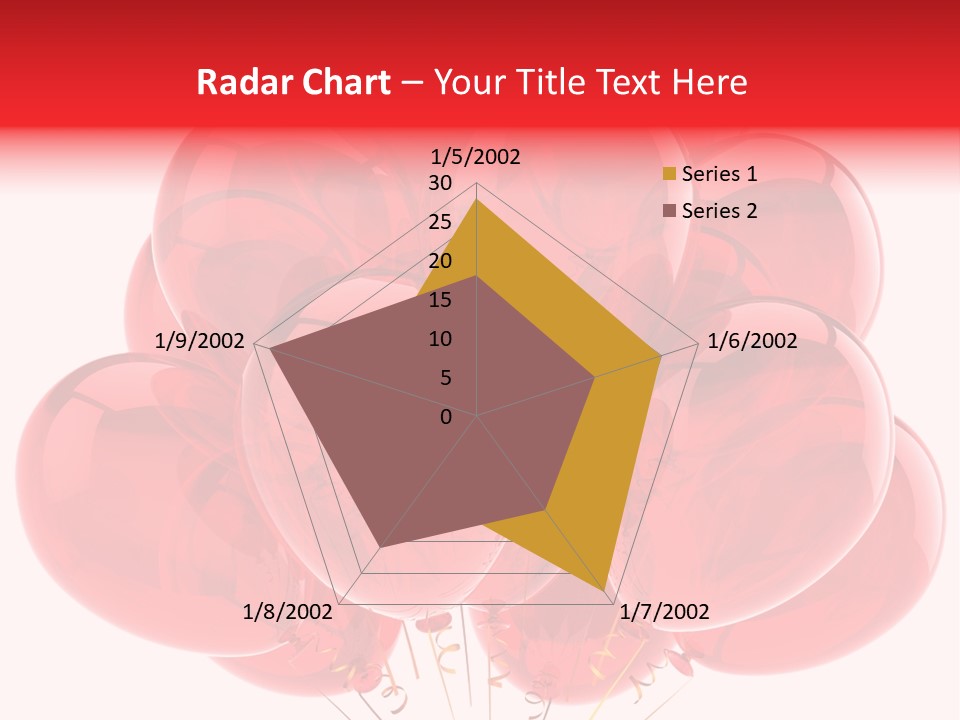 Radar Chart – Your Title Text Here

1/5/2002
30
25
20
15
10
5
0
1/6/2002
1/7/2002
1/8/2002
1/9/2002

Series 1
Series 2